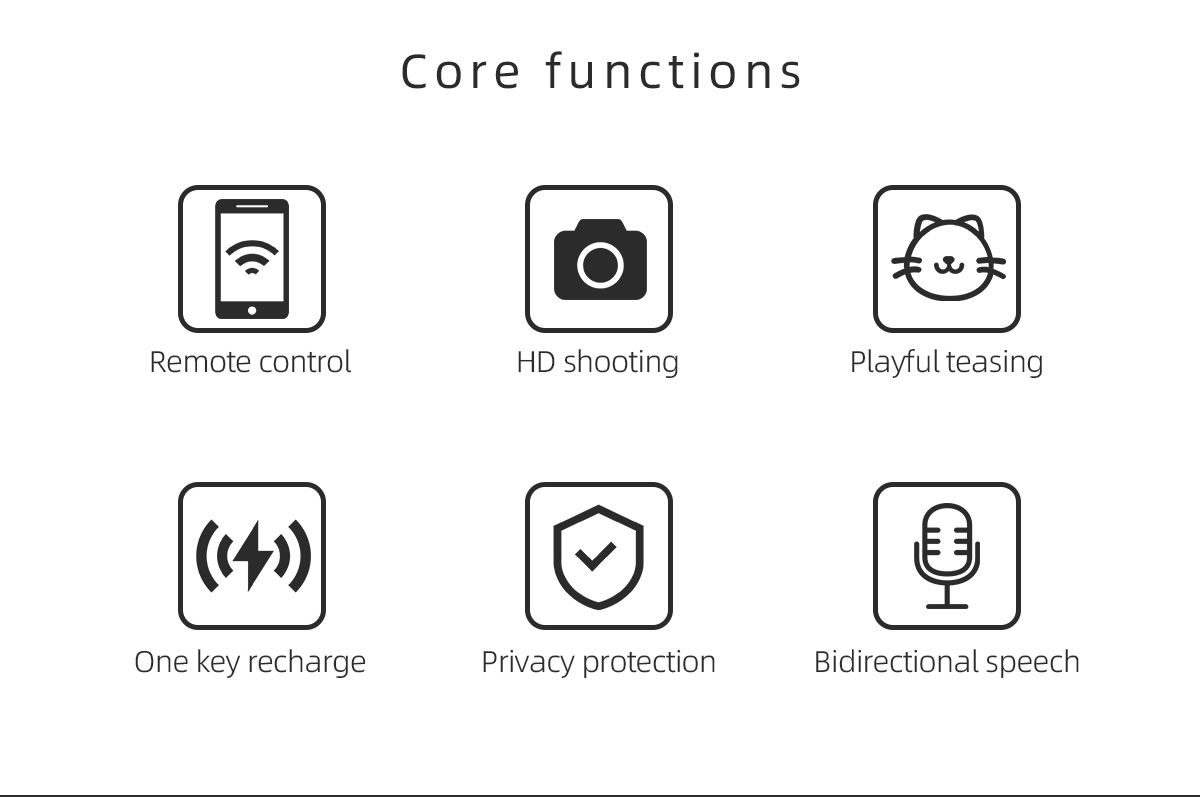 Core functions

Remote control

HD shooting

Playful teasing

One key recharge

Privacy protection

Bidirectional speech